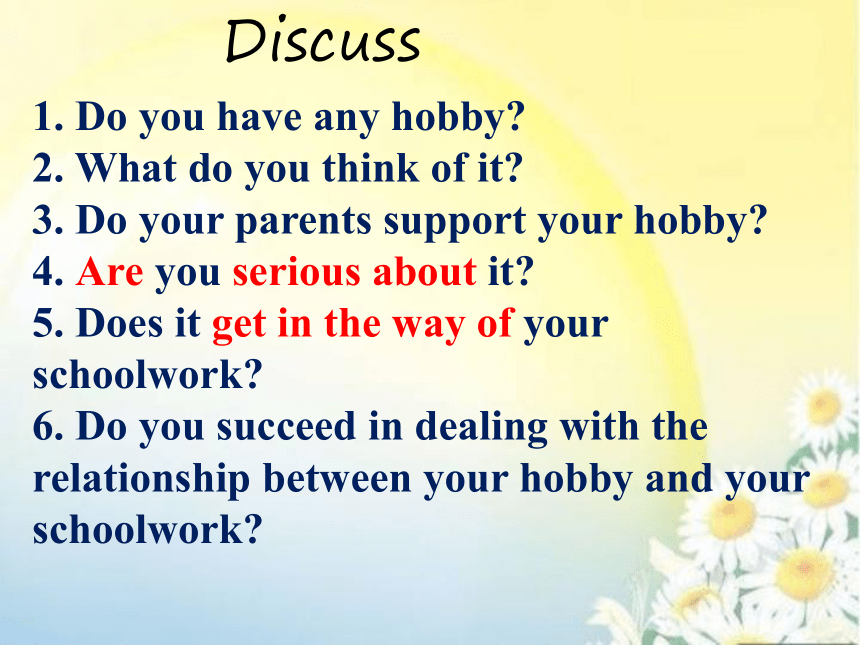 Discuss

1. Do you have any hobby?
2. What do you think of it?
3. Do your parents support your hobby?
4. Are you serious about it?
5. Does it get in the way of your schoolwork?
6. Do you succeed in dealing with the relationship between your hobby and your schoolwork?